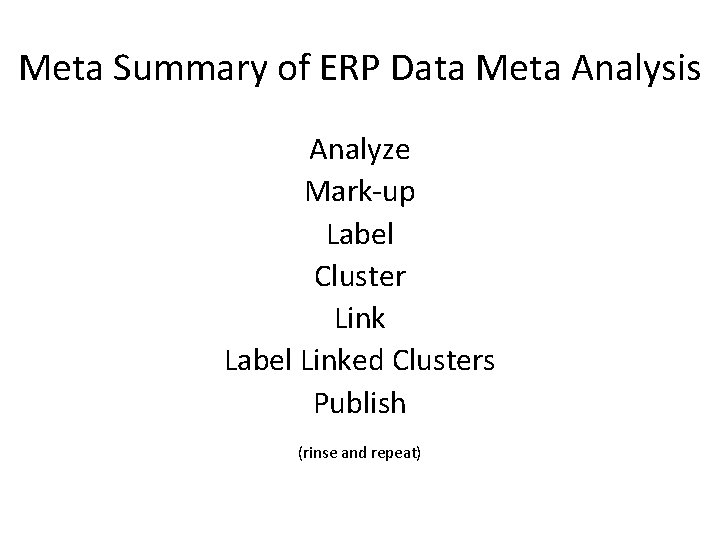 Meta Summary of ERP Data Meta Analysis

Analyze
Mark-up
Label
Cluster
Link
Label Linked Clusters
Publish

(rinse and repeat)